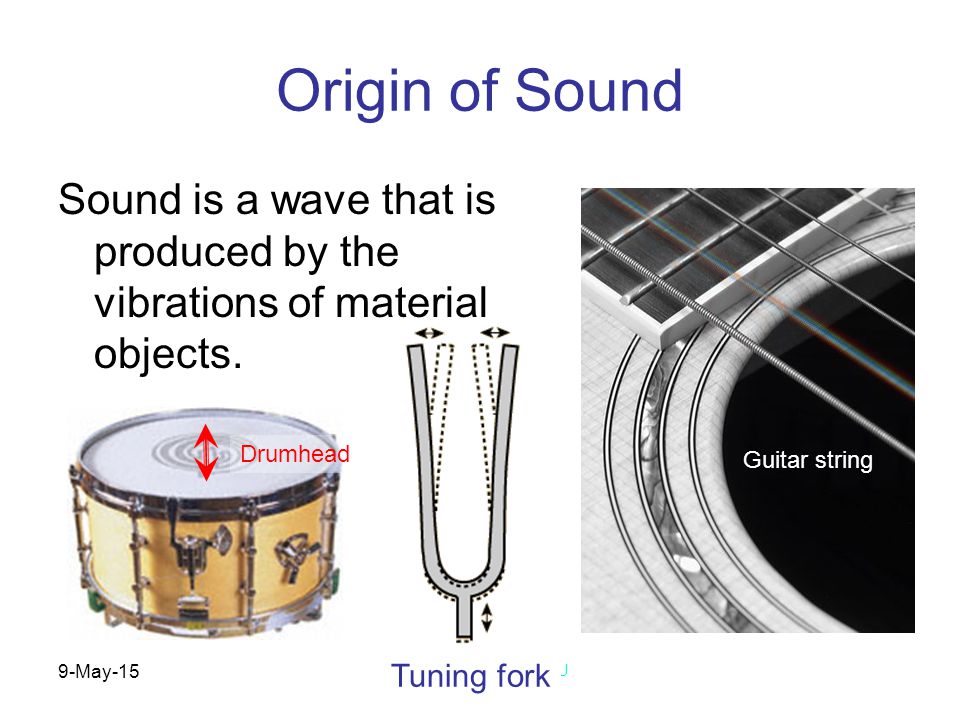 Origin of Sound

Sound is a wave that is produced by the vibrations of material objects.

Drumhead

Guitar string

9-May-15

Tuning fork J